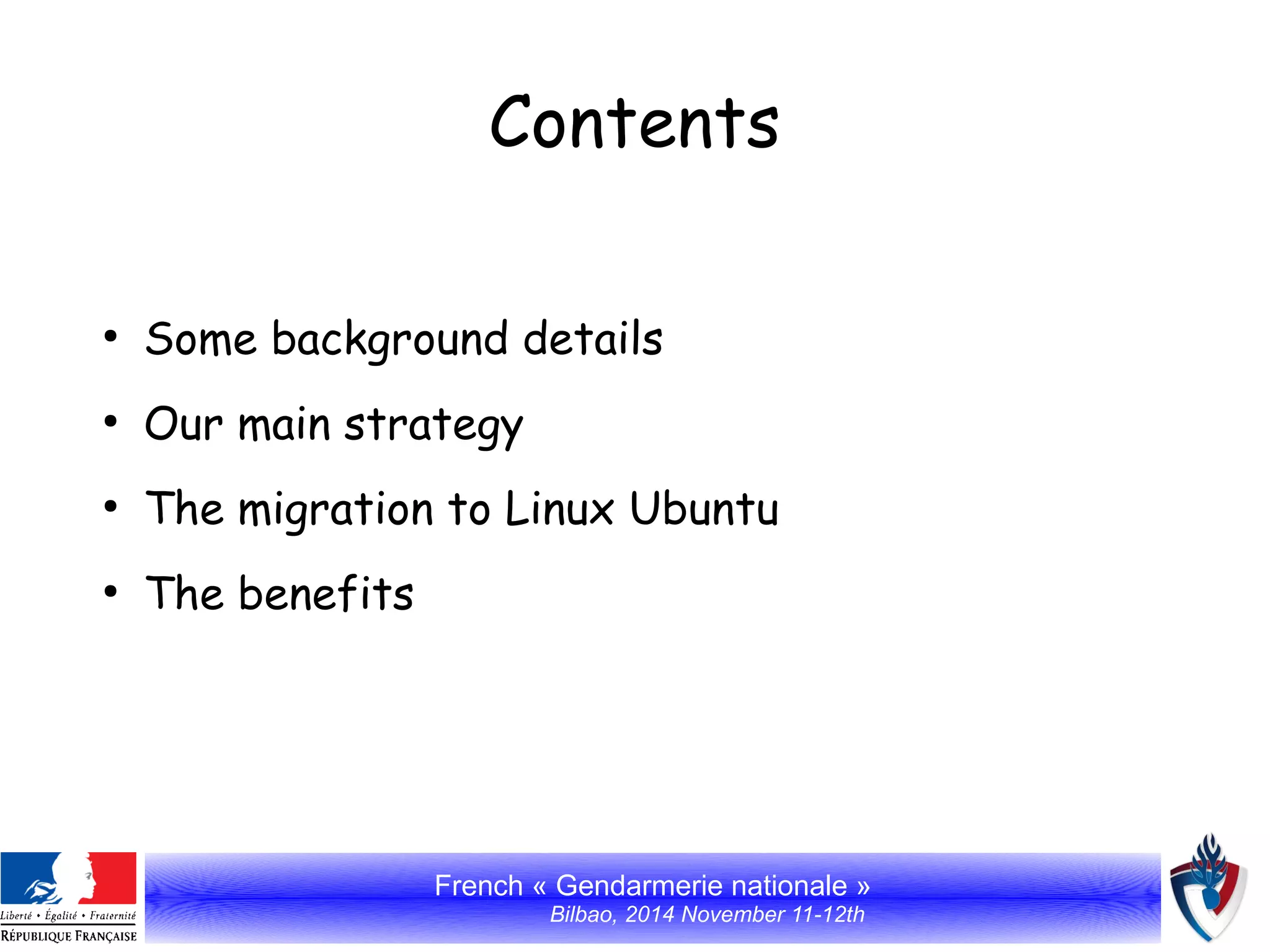 Contents

• Some background details
• Our main strategy
• The migration to Linux Ubuntu
• The benefits

Liberté • Égalité • Fraternité
RÉPUBLIQUE FRANÇAISE

French « Gendarmerie nationale »
Bilbao, 2014 November 11-12th